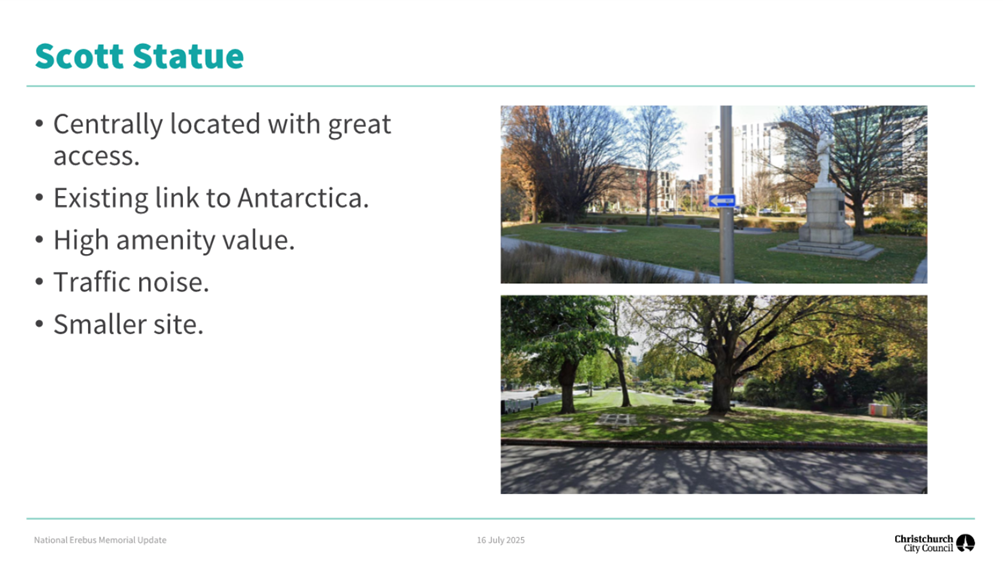 Scott Statue

• Centrally located with great access.
• Existing link to Antarctica.
• High amenity value.
• Traffic noise.
• Smaller site.

National Erebus Memorial Update

16 July 2025

Christchurch City Council